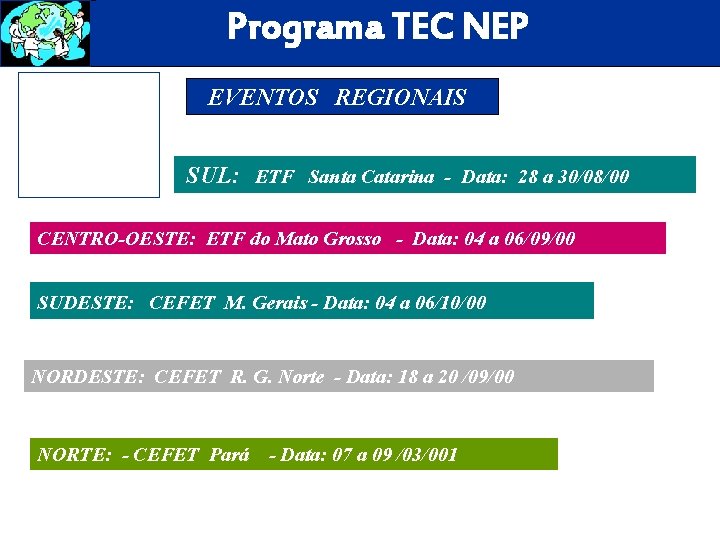 Programa TEC NEP

EVENTOS REGIONAIS

SUL: ETF Santa Catarina - Data: 28 a 30/08/00

CENTRO-OESTE: ETF do Mato Grosso - Data: 04 a 06/09/00

SUDESTE: CEFET M. Gerais - Data: 04 a 06/10/00

NORDESTE: CEFET R. G. Norte - Data: 18 a 20 /09/00

NORTE: - CEFET Pará - Data: 07 a 09 /03/001